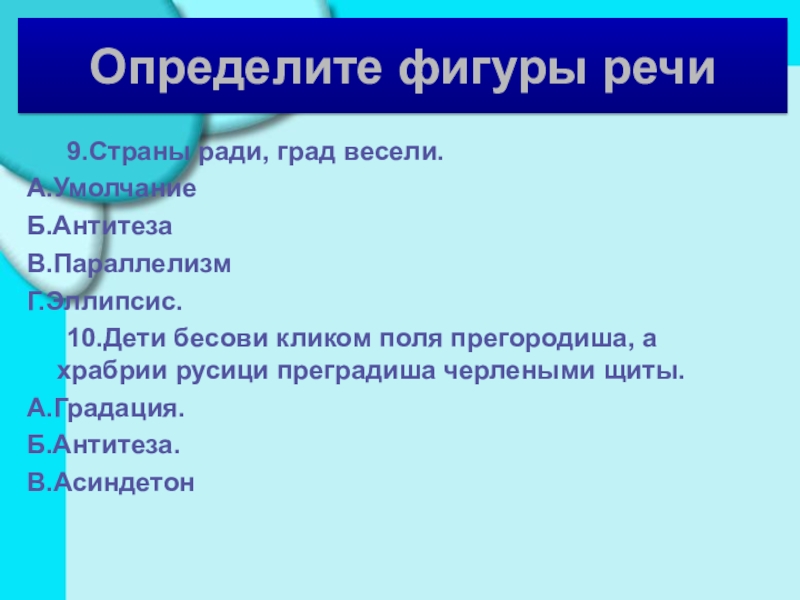 Определите фигуры речи

9.Страны ради, град весели.

А.Умолчание

Б.Антитеза

В.Параллелизм

Г.Эллипсис.

10.Дети бесови кликом поля прегородиша, а храбрии русици преградиша черлеными щиты.

А.Градация.

Б.Антитеза.

В.Асиндетон